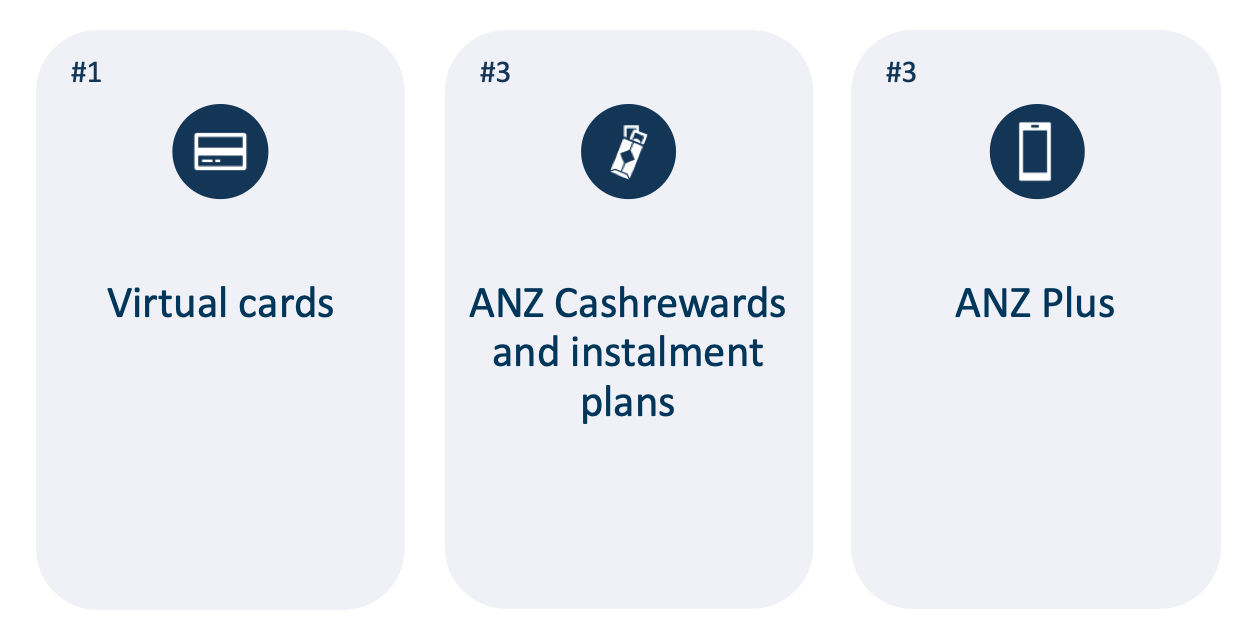 #1

Virtual cards

#3

ANZ Cashrewards and instalment plans

#3

ANZ Plus